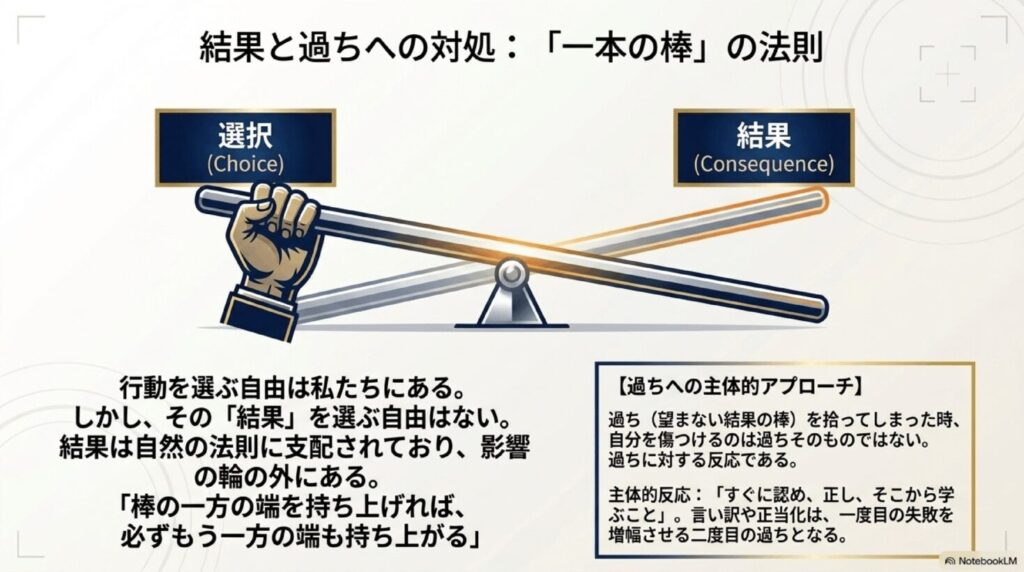 結果と過ちへの対処：「一本の棒」の法則

選択
(Choice)

結果
(Consequence)

行動を選ぶ自由は私たちにある。
しかし、その「結果」を選ぶ自由はない。
結果は自然の法則に支配されており、影響の輪の外にある。
「棒の一方の端を持ち上げれば、必ずもう一方の端も持ち上がる」

【過ちへの主体的アプローチ】

過ち（望まない結果の棒）を拾ってしまった時、自分を傷つけるのは過ちそのものではない。過ちに対する反応である。

主体的反応：「すぐに認め、正し、そこから学ぶこと」。言い訳や正当化は、一度目の失敗を増幅させる二度目の過ちとなる。

NotebookLM